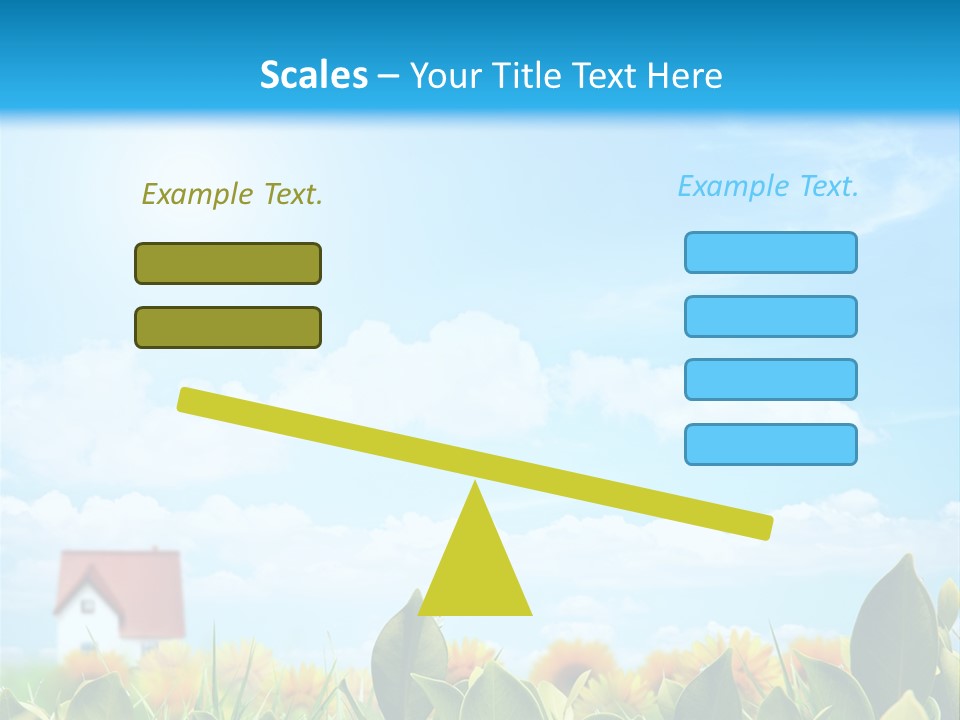 Scales – Your Title Text Here

Example Text.

Example Text.